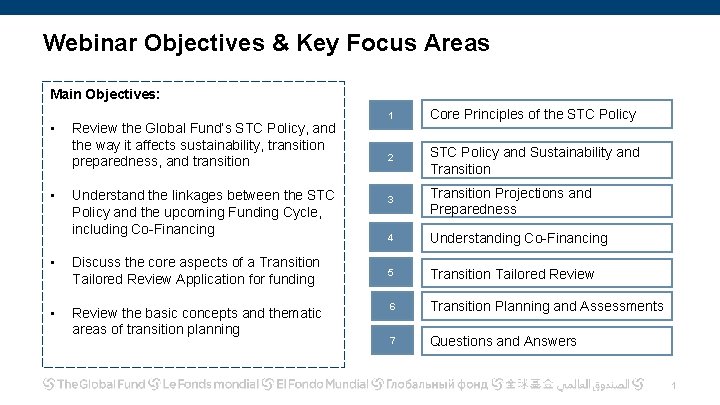 Webinar Objectives & Key Focus Areas

Main Objectives:

▪ Review the Global Fund's STC Policy, and the way it affects sustainability, transition preparedness, and transition

▪ Understand the linkages between the STC Policy and the upcoming Funding Cycle, including Co-Financing

▪ Discuss the core aspects of a Transition Tailored Review Application for funding

▪ Review the basic concepts and thematic areas of transition planning

1 Core Principles of the STC Policy

2 STC Policy and Sustainability and Transition

3 Transition Projections and Preparedness

4 Understanding Co-Financing

5 Transition Tailored Review

6 Transition Planning and Assessments

7 Questions and Answers

The Global Fund Le Fonds mondial El Fondo Mundial Глобальный фонд 全球基金 الصندوق العالمي

1